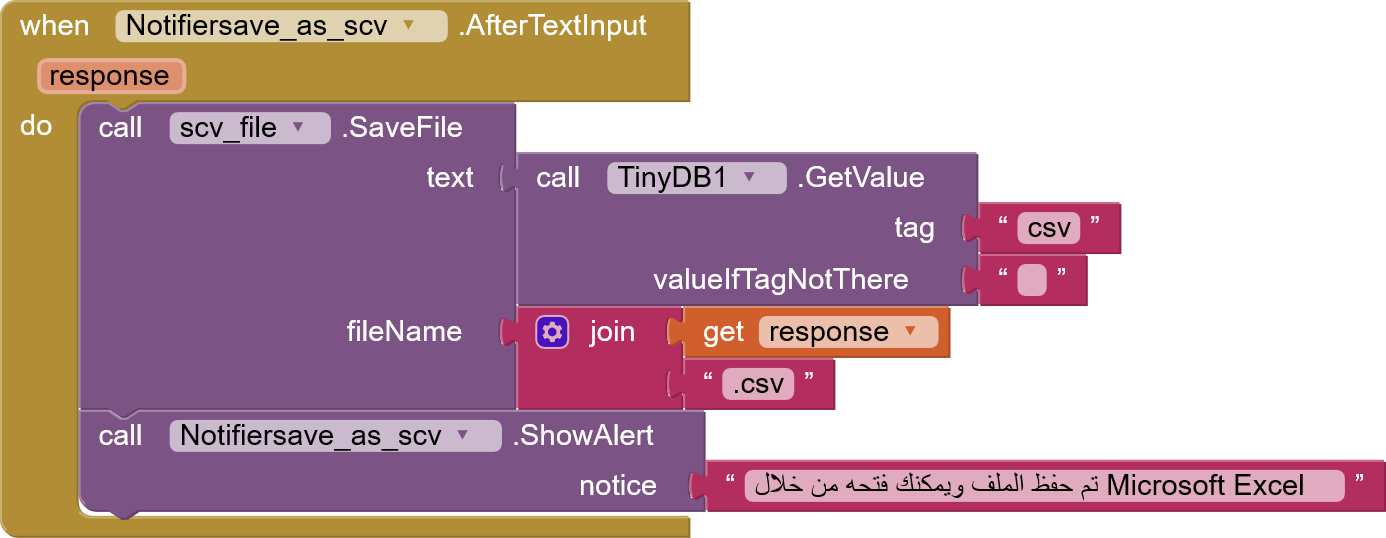 when Notifiersave_as_scv .AfterTextInput
response
do call scv_file .SaveFile
text call TinyDB1 .GetValue
tag " csv "
valueIfTagNotThere " "
fileName join get response
" .csv "
call Notifiersave_as_scv .ShowAlert
notice " تم حفظ الملف ويمكنك فتحه من خلال Microsoft Excel "